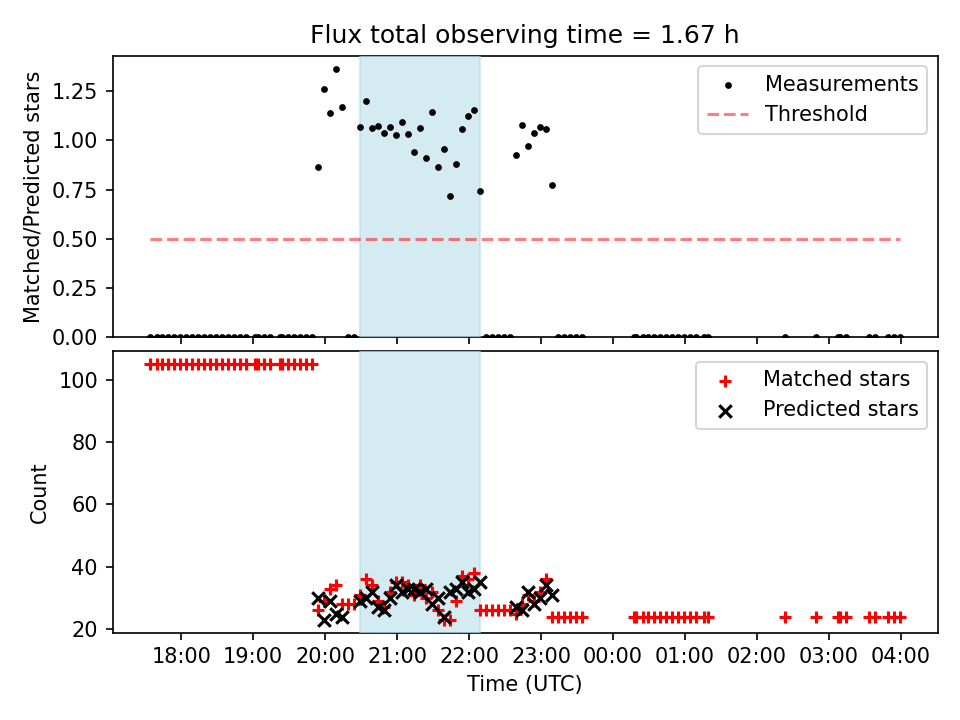 Flux total observing time = 1.67 h

Matched/Predicted stars

1.25
1.00
0.75
0.50
0.25
0.00

Measurements
Threshold

Count

100
80
60
40
20

Matched stars
Predicted stars

18:00 19:00 20:00 21:00 22:00 23:00 00:00 01:00 02:00 03:00 04:00

Time (UTC)